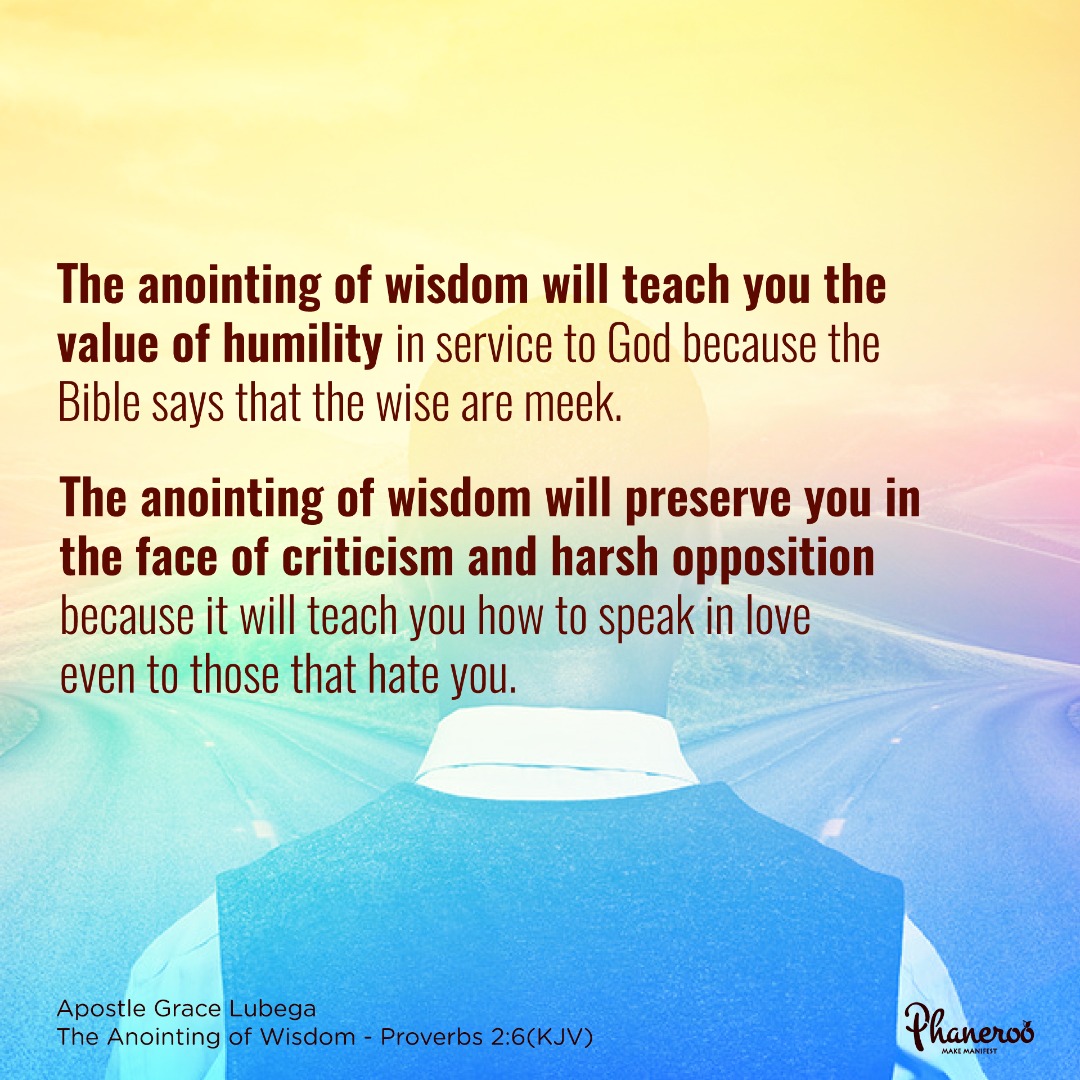 The anointing of wisdom will teach you the value of humility in service to God because the Bible says that the wise are meek.

The anointing of wisdom will preserve you in the face of criticism and harsh opposition because it will teach you how to speak in love even to those that hate you.

Apostle Grace Lubega
The Anointing of Wisdom - Proverbs 2:6(KJV)

Phaneroo
MAKE MANIFEST